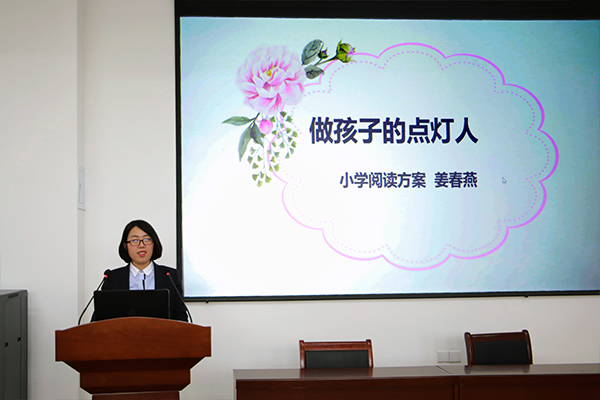 做孩子的点灯人

小学阅读方案 姜春燕